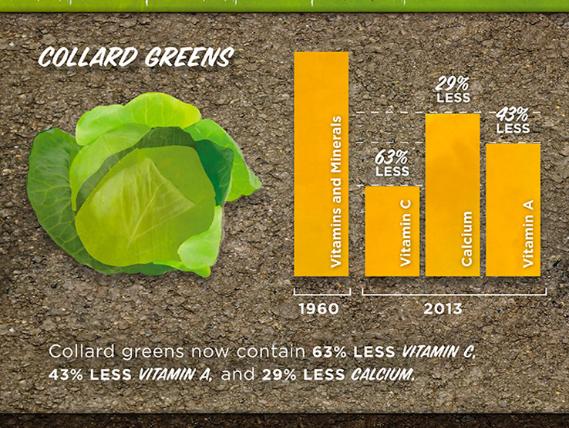 COLLARD GREENS

Vitamins and Minerals

63% LESS

Vitamin C

29% LESS

Calcium

43% LESS

Vitamin A

1960

2013

Collard greens now contain 63% LESS VITAMIN C, 43% LESS VITAMIN A, and 29% LESS CALCIUM.